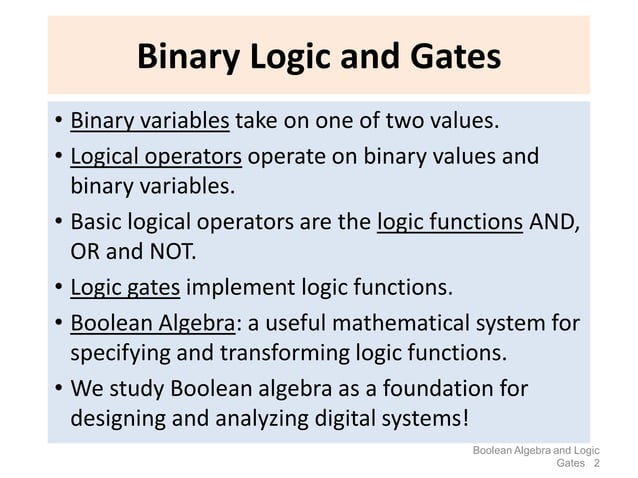 Binary Logic and Gates

• Binary variables take on one of two values.

• Logical operators operate on binary values and binary variables.

• Basic logical operators are the logic functions AND, OR and NOT.

• Logic gates implement logic functions.

• Boolean Algebra: a useful mathematical system for specifying and transforming logic functions.

• We study Boolean algebra as a foundation for designing and analyzing digital systems!

Boolean Algebra and Logic Gates 2